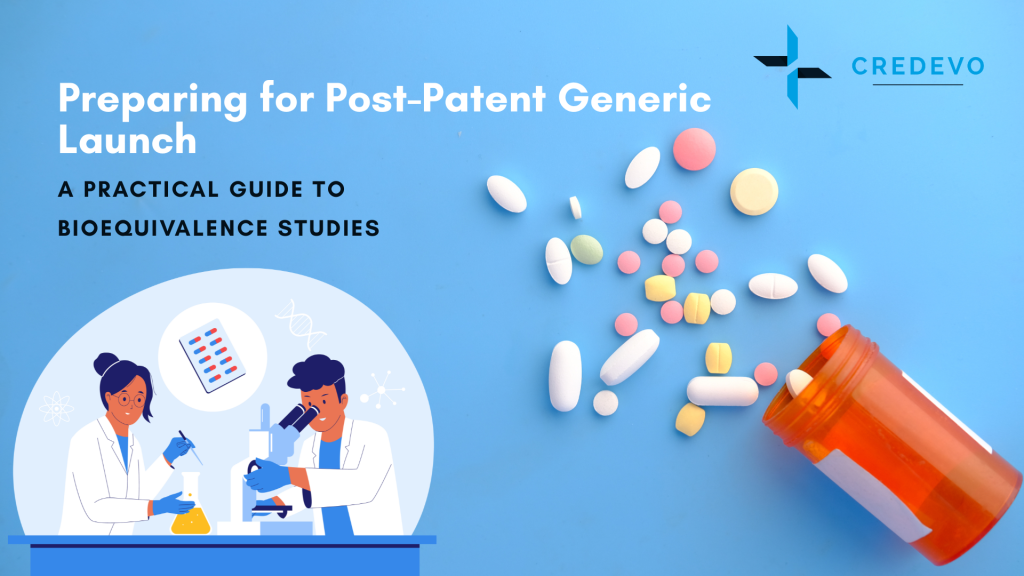 CREDEVO

Preparing for Post-Patent Generic Launch

A PRACTICAL GUIDE TO BIOEQUIVALENCE STUDIES